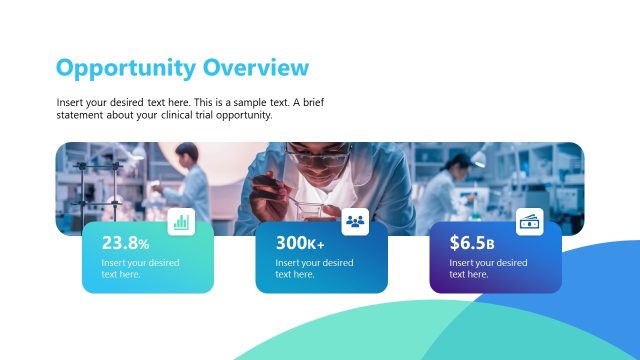 Opportunity Overview

Insert your desired text here. This is a sample text. A brief statement about your clinical trial opportunity.

23.8%

Insert your desired text here.

300K+

Insert your desired text here.

$6.5B

Insert your desired text here.